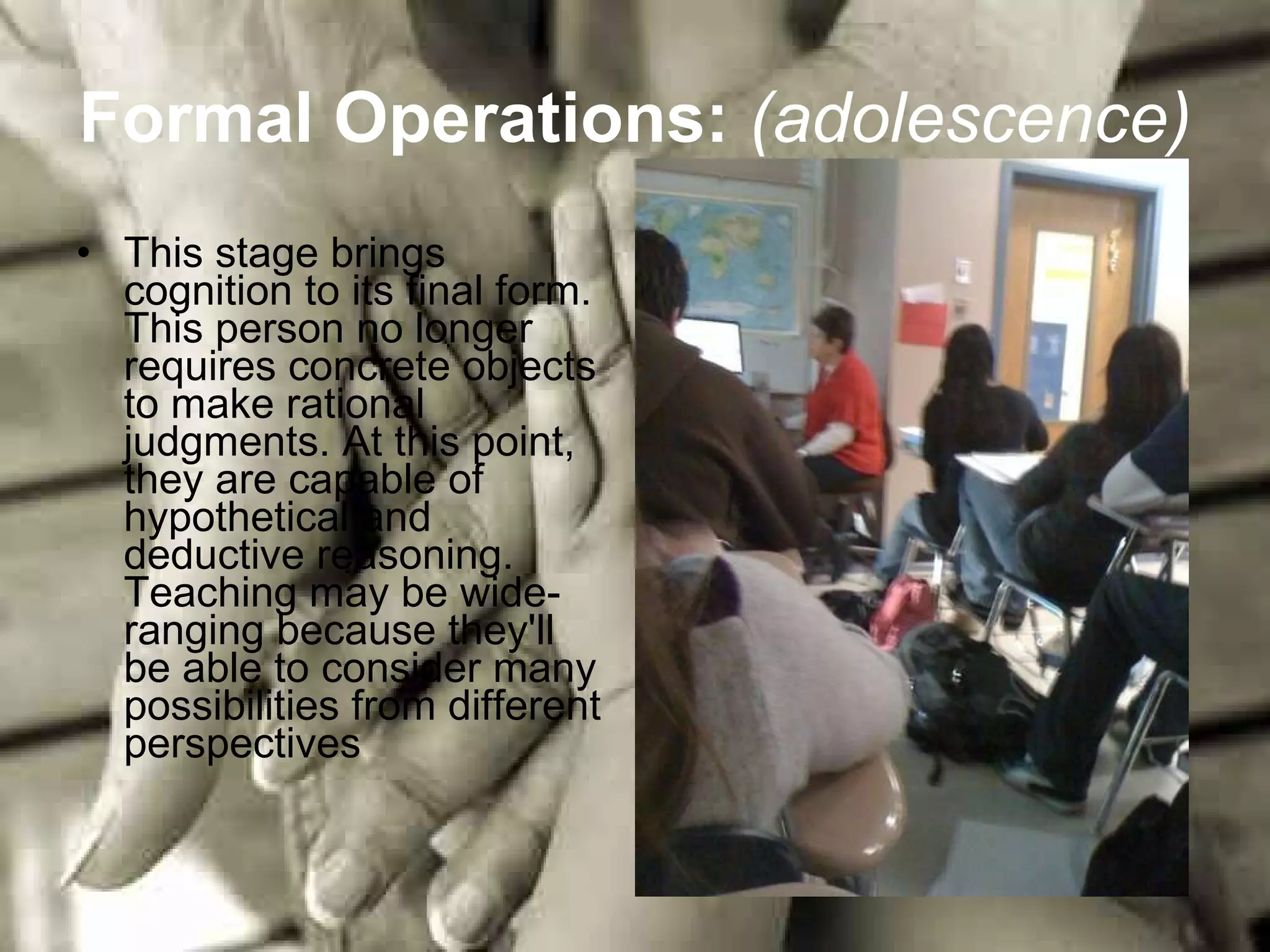 Formal Operations: (adolescence)

• This stage brings cognition to its final form. This person no longer requires concrete objects to make rational judgments. At this point, they are capable of hypothetical and deductive reasoning. Teaching may be wide-ranging because they'll be able to consider many possibilities from different perspectives